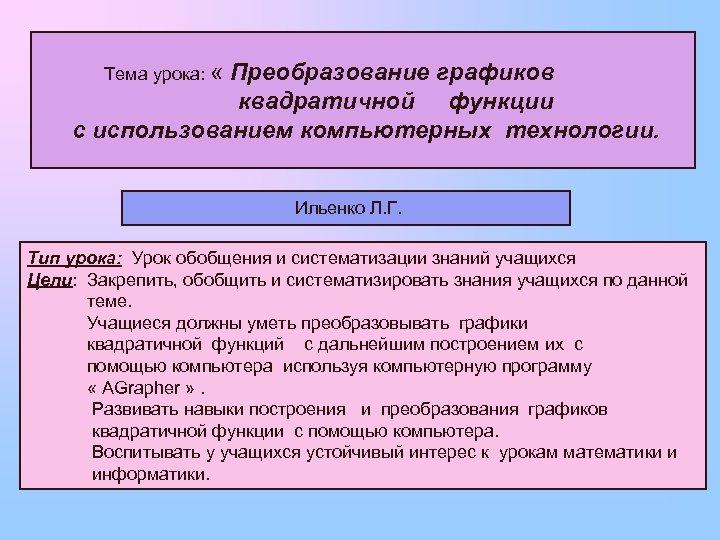 Тема урока: « Преобразование графиков квадратичной функции с использованием компьютерных технологии.

Ильенко Л.Г.

Тип урока: Урок обобщения и систематизации знаний учащихся
Цели: Закрепить, обобщить и систематизировать знания учащихся по данной теме.
Учащиеся должны уметь преобразовывать графики квадратичной функций с дальнейшим построением их с помощью компьютера используя компьютерную программу « AGrapher » .
Развивать навыки построения и преобразования графиков квадратичной функции с помощью компьютера.
Воспитывать у учащихся устойчивый интерес к урокам математики и информатики.